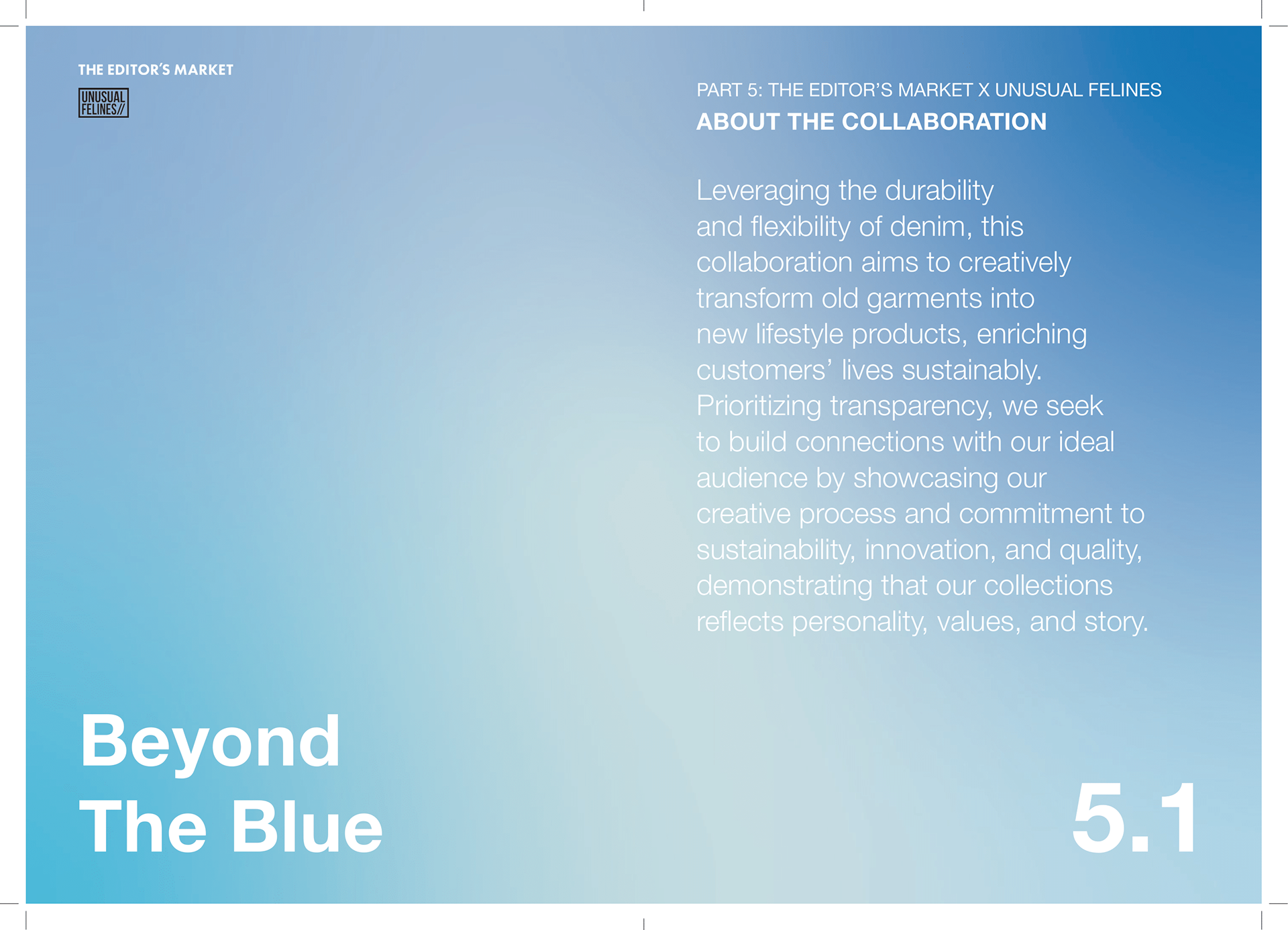 THE EDITOR'S MARKET

UNUSUAL FELINES//

PART 5: THE EDITOR'S MARKET X UNUSUAL FELINES

ABOUT THE COLLABORATION

Leveraging the durability and flexibility of denim, this collaboration aims to creatively transform old garments into new lifestyle products, enriching customers' lives sustainably. Prioritizing transparency, we seek to build connections with our ideal audience by showcasing our creative process and commitment to sustainability, innovation, and quality, demonstrating that our collections reflects personality, values, and story.

Beyond The Blue

5.1